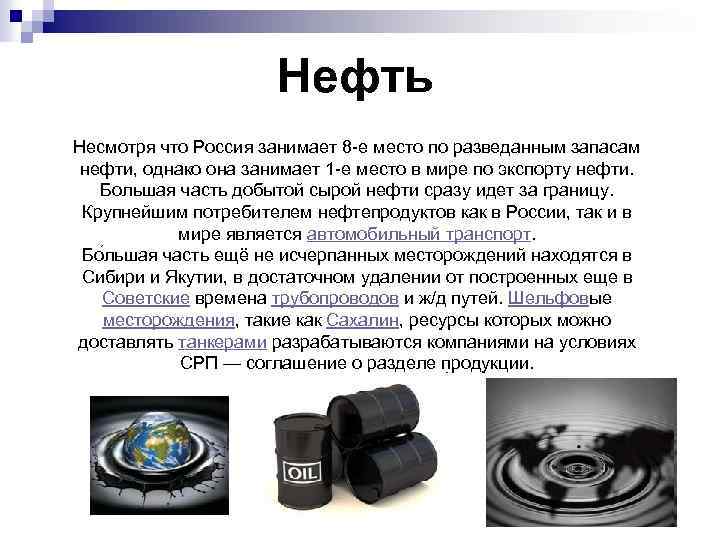 Нефть

Несмотря что Россия занимает 8-е место по разведанным запасам нефти, однако она занимает 1-е место в мире по экспорту нефти. Большая часть добытой сырой нефти сразу идет за границу. Крупнейшим потребителем нефтепродуктов как в России, так и в мире является автомобильный транспорт.
Бо́льшая часть ещё не исчерпанных месторождений находятся в Сибири и Якутии, в достаточном удалении от построенных еще в Советские времена трубопроводов и ж/д путей. Шельфовые месторождения, такие как Сахалин, ресурсы которых можно доставлять танкерами разрабатываются компаниями на условиях СРП — соглашение о разделе продукции.

OIL